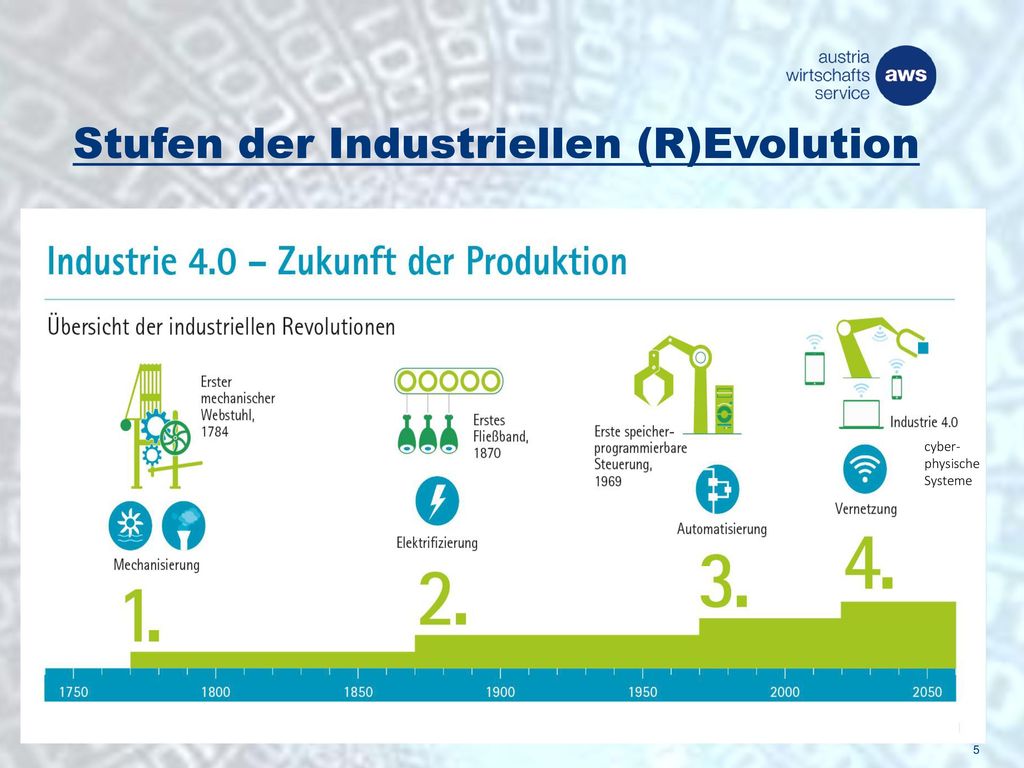 austria wirtschafts service aws

Stufen der Industriellen (R)Evolution

Industrie 4.0 – Zukunft der Produktion

Übersicht der industriellen Revolutionen

Erster mechanischer Webstuhl, 1784

Mechanisierung

1.

Erstes Fließband, 1870

Elektrifizierung

2.

Erste speicherprogrammierbare Steuerung, 1969

Automatisierung

3.

Industrie 4.0

cyber-physische Systeme

Vernetzung

4.

1750 1800 1850 1900 1950 2000 2050

5